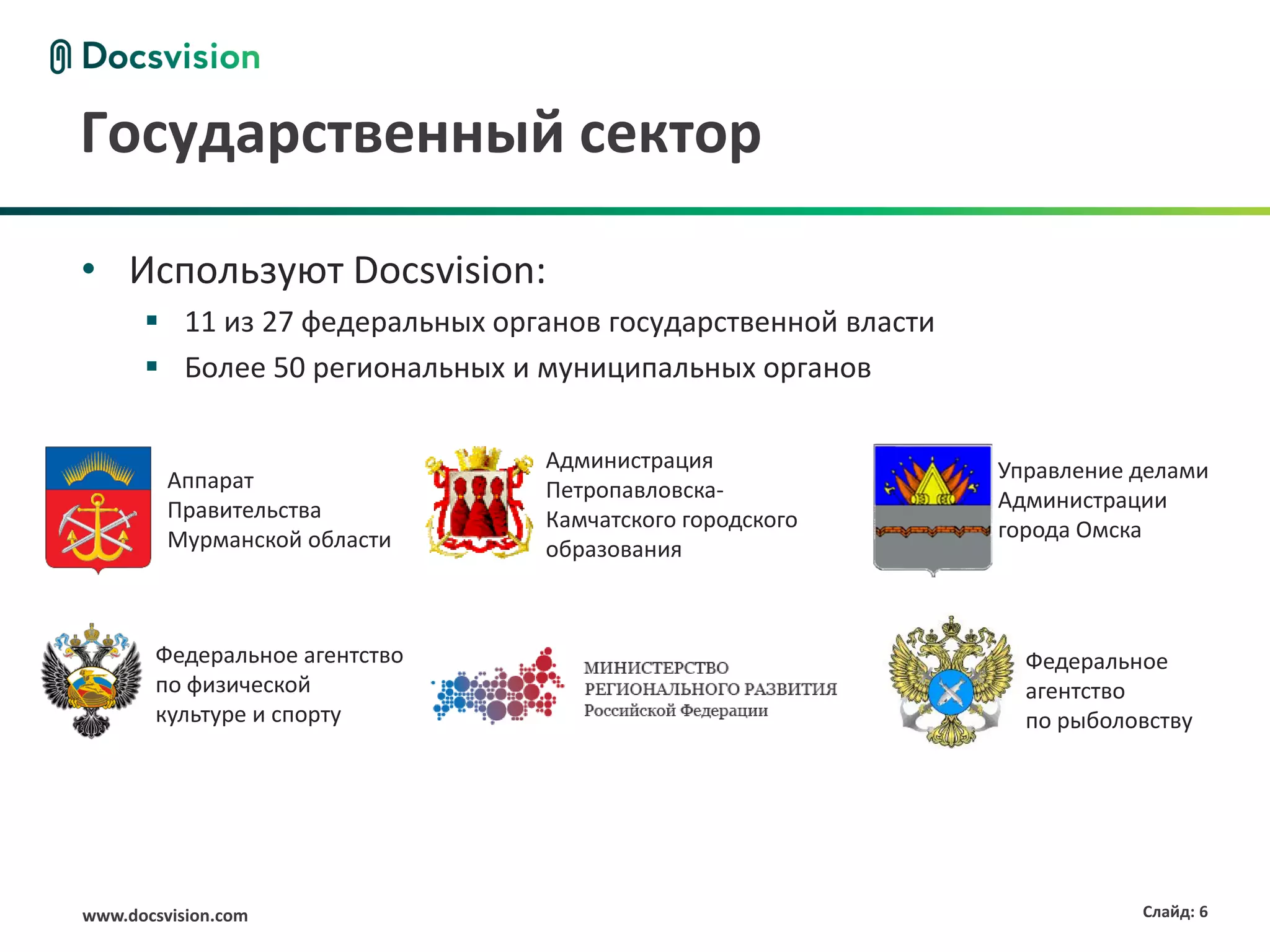 Docsvision

Государственный сектор

• Используют Docsvision:
  ▪ 11 из 27 федеральных органов государственной власти
  ▪ Более 50 региональных и муниципальных органов

Аппарат Правительства Мурманской области

Администрация Петропавловска-Камчатского городского образования

Управление делами Администрации города Омска

Федеральное агентство по физической культуре и спорту

МИНИСТЕРСТВО РЕГИОНАЛЬНОГО РАЗВИТИЯ Российской Федерации

Федеральное агентство по рыболовству

www.docsvision.com

Слайд: 6